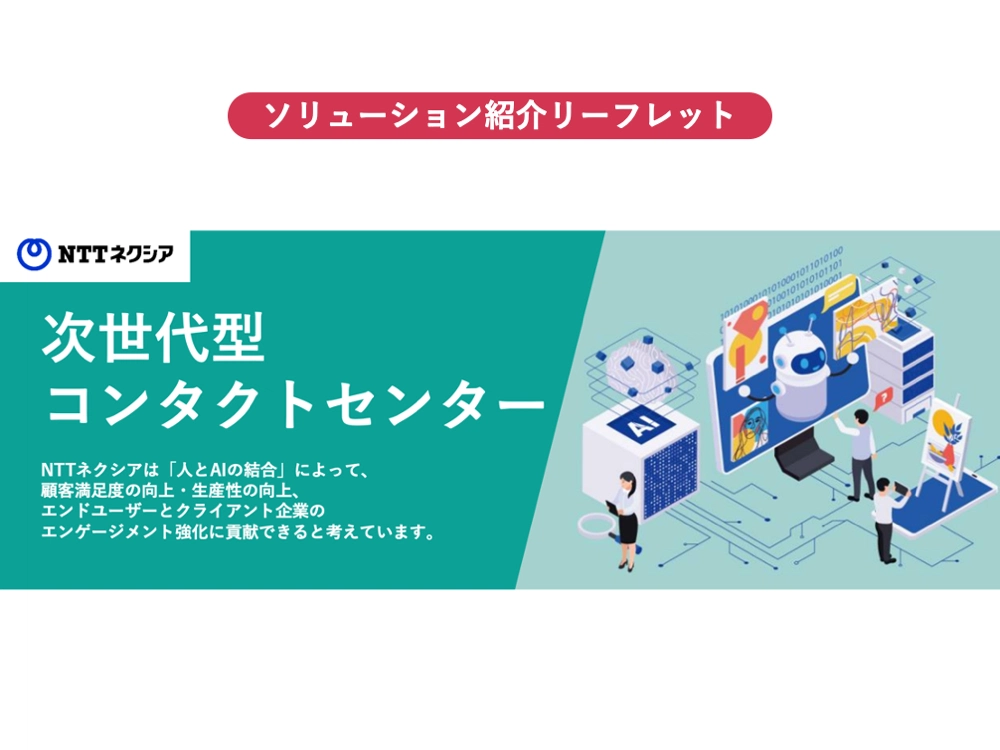 ソリューション紹介リーフレット

NTTネクシア

次世代型
コンタクトセンター

NTTネクシアは「人とAIの結合」によって、
顧客満足度の向上・生産性の向上、
エンドユーザーとクライアント企業の
エンゲージメント強化に貢献できると考えています。

AI